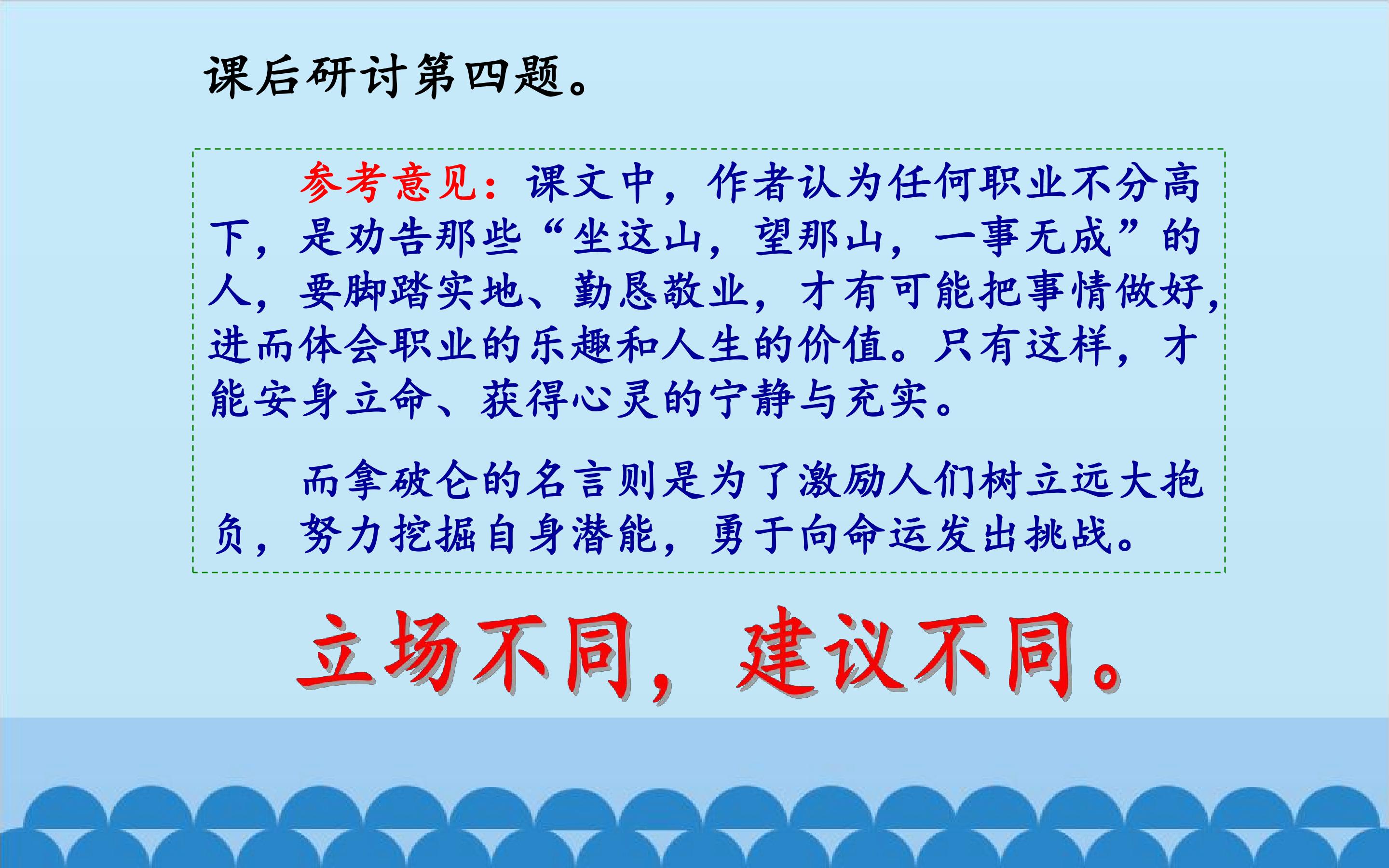 课后研讨第四题。

参考意见：课文中，作者认为任何职业不分高下，是劝告那些“坐这山，望那山，一事无成”的人，要脚踏实地、勤恳敬业，才有可能把事情做好，进而体会职业的乐趣和人生的价值。只有这样，才能安身立命、获得心灵的宁静与充实。

而拿破仑的名言则是为了激励人们树立远大抱负，努力挖掘自身潜能，勇于向命运发出挑战。

立场不同，建议不同。